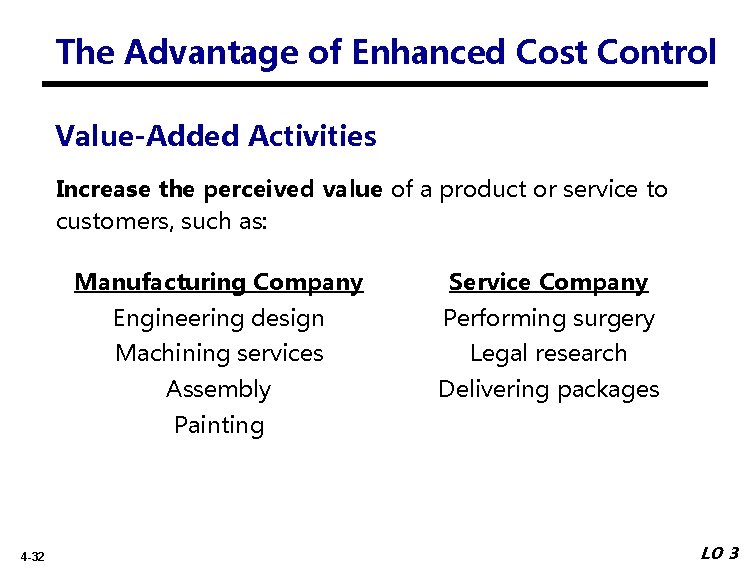 The Advantage of Enhanced Cost Control

Value-Added Activities

Increase the perceived value of a product or service to customers, such as:

Manufacturing Company
Engineering design
Machining services
Assembly
Painting

Service Company
Performing surgery
Legal research
Delivering packages

4-32

LO 3